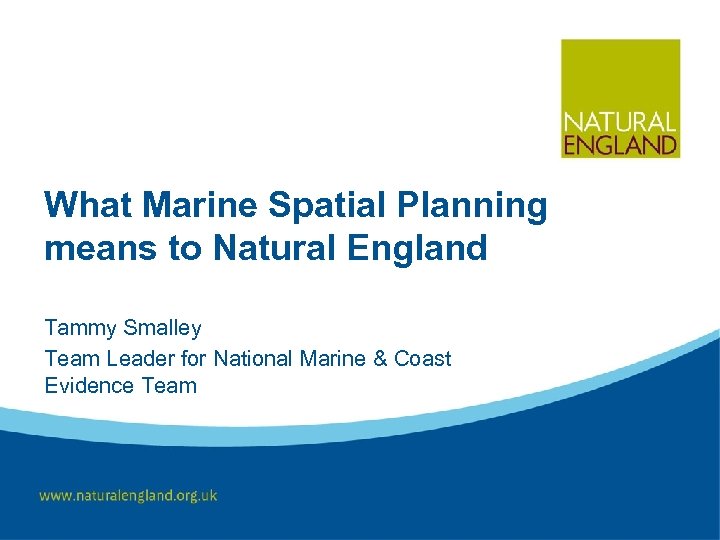 NATURAL ENGLAND

What Marine Spatial Planning means to Natural England

Tammy Smalley

Team Leader for National Marine & Coast Evidence Team

www.naturalengland.org.uk